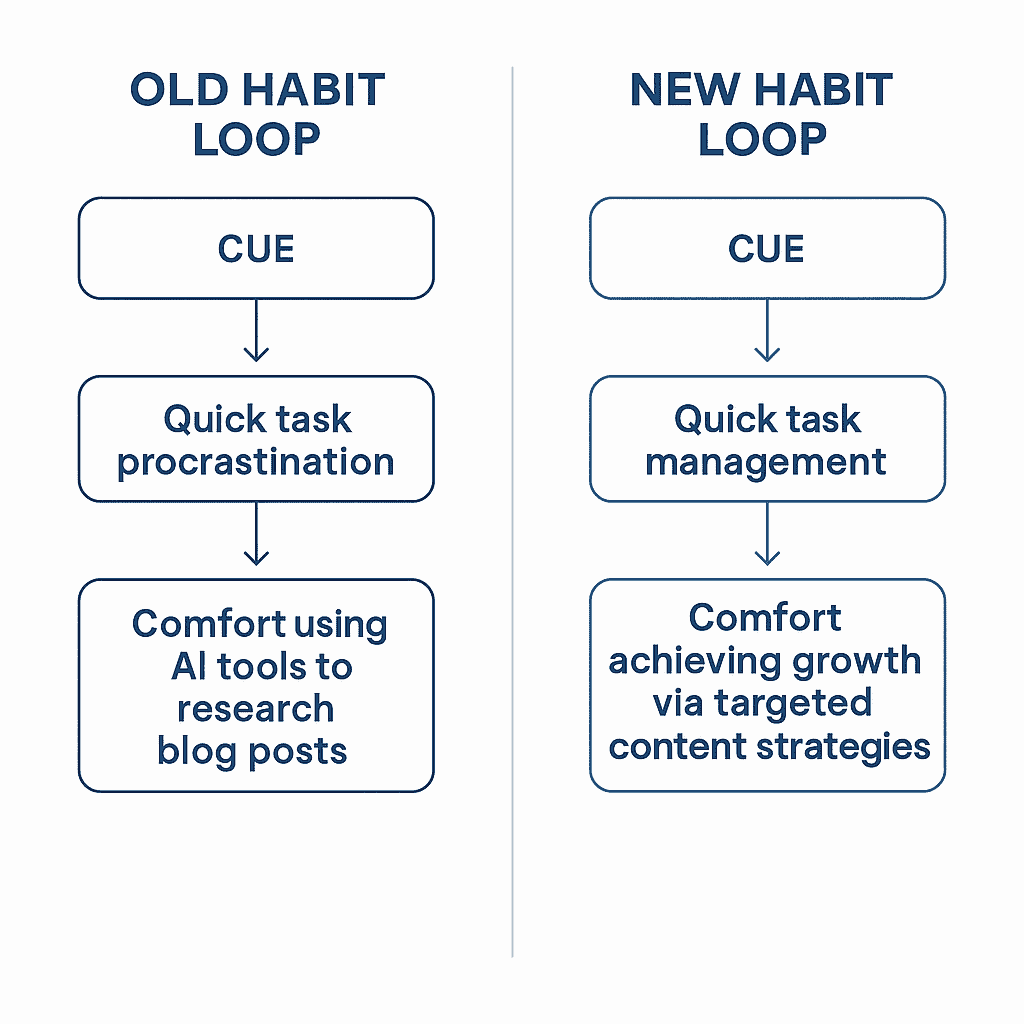 OLD HABIT LOOP

CUE

Quick task procrastination

Comfort using AI tools to research blog posts

NEW HABIT LOOP

CUE

Quick task management

Comfort achieving growth via targeted content strategies